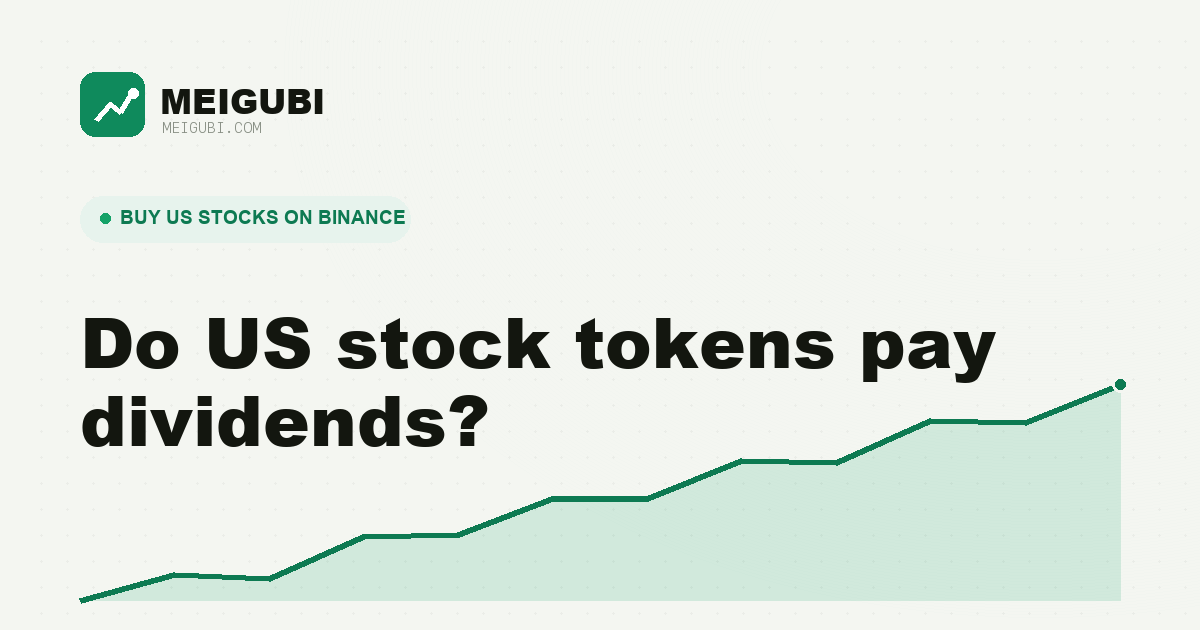 MEIGUBI
MEIGUBI.COM

BUY US STOCKS ON BINANCE

Do US stock tokens pay dividends?